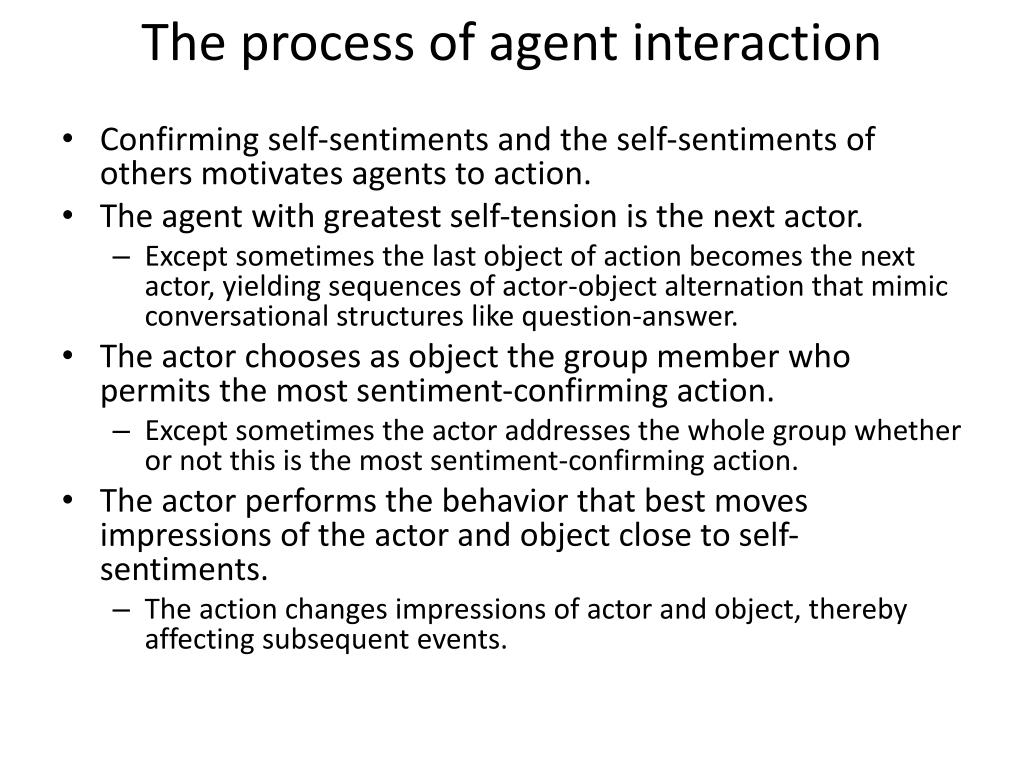 The process of agent interaction

• Confirming self-sentiments and the self-sentiments of others motivates agents to action.
• The agent with greatest self-tension is the next actor.
– Except sometimes the last object of action becomes the next actor, yielding sequences of actor-object alternation that mimic conversational structures like question-answer.
• The actor chooses as object the group member who permits the most sentiment-confirming action.
– Except sometimes the actor addresses the whole group whether or not this is the most sentiment-confirming action.
• The actor performs the behavior that best moves impressions of the actor and object close to self-sentiments.
– The action changes impressions of actor and object, thereby affecting subsequent events.